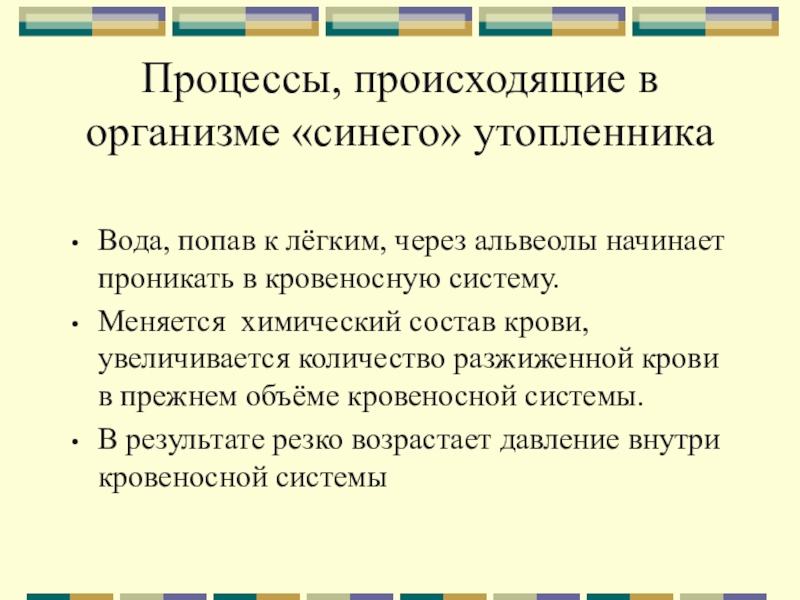 Процессы, происходящие в организме «синего» утопленника

• Вода, попав к лёгким, через альвеолы начинает проникать в кровеносную систему.
• Меняется химический состав крови, увеличивается количество разжиженной крови в прежнем объёме кровеносной системы.
• В результате резко возрастает давление внутри кровеносной системы